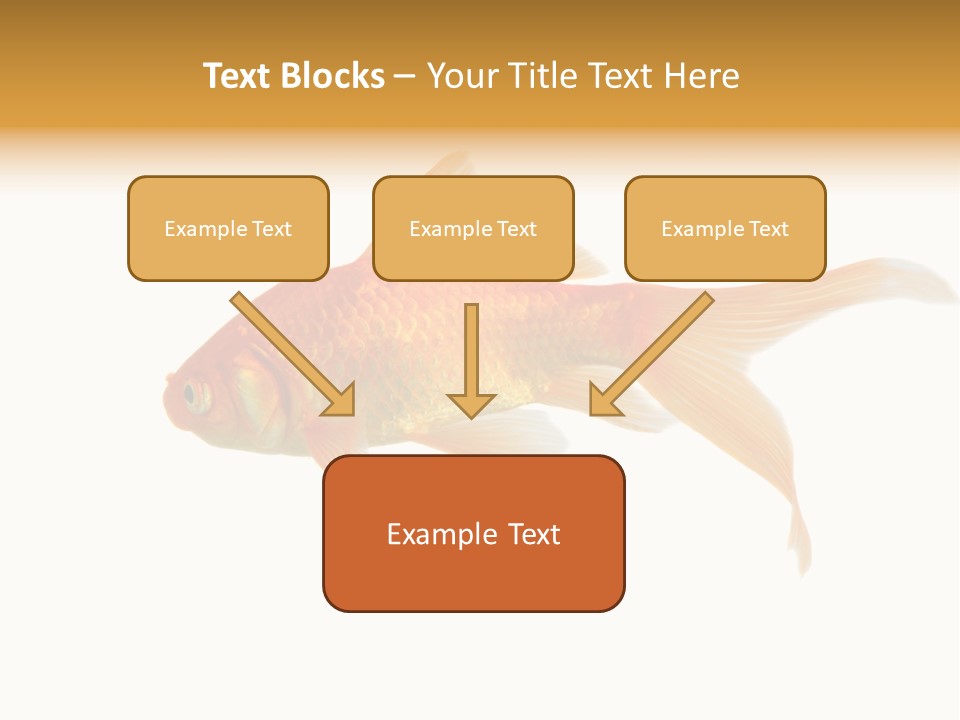 Text Blocks – Your Title Text Here

Example Text

Example Text

Example Text

Example Text